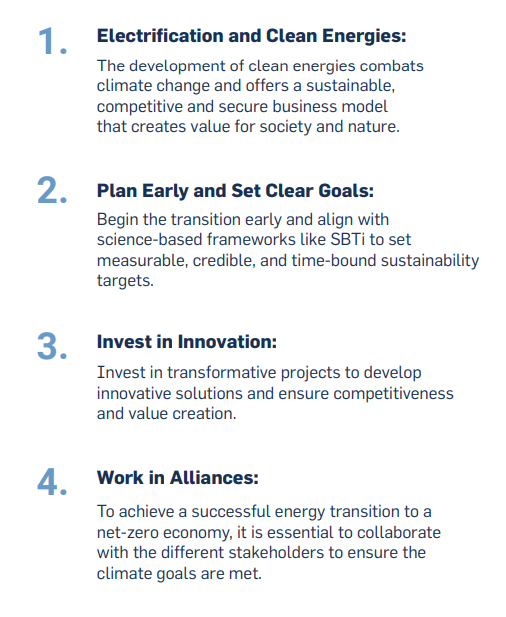 1. Electrification and Clean Energies:

The development of clean energies combats climate change and offers a sustainable, competitive and secure business model that creates value for society and nature.

2. Plan Early and Set Clear Goals:

Begin the transition early and align with science-based frameworks like SBTi to set measurable, credible, and time-bound sustainability targets.

3. Invest in Innovation:

Invest in transformative projects to develop innovative solutions and ensure competitiveness and value creation.

4. Work in Alliances:

To achieve a successful energy transition to a net-zero economy, it is essential to collaborate with the different stakeholders to ensure the climate goals are met.